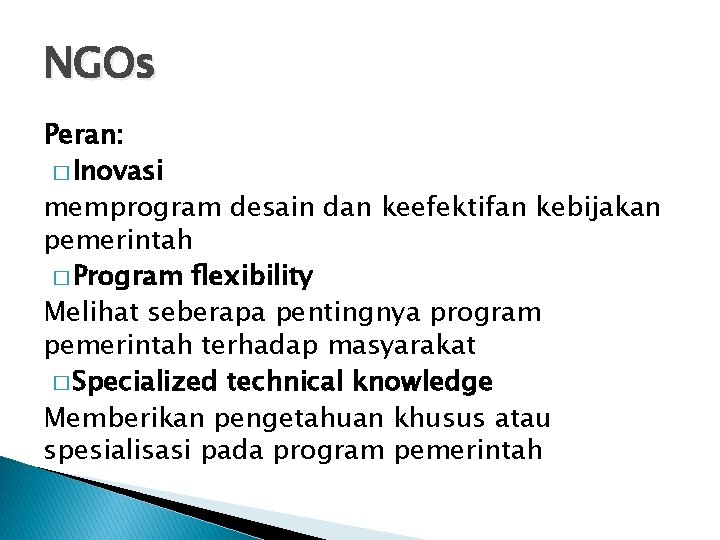 NGOs

Peran:

□ Inovasi

memprogram desain dan keefektifan kebijakan pemerintah

□ Program flexibility

Melihat seberapa pentingnya program pemerintah terhadap masyarakat

□ Specialized technical knowledge

Memberikan pengetahuan khusus atau spesialisasi pada program pemerintah